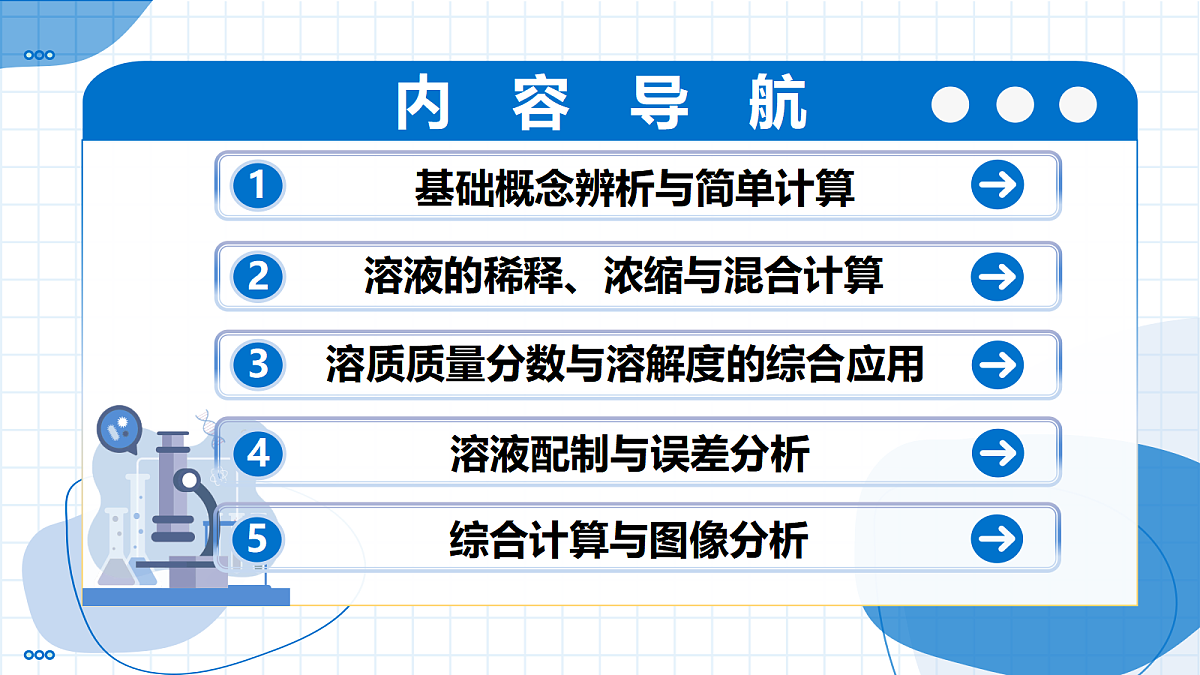 内 容 导 航

1 基础概念辨析与简单计算

2 溶液的稀释、浓缩与混合计算

3 溶质质量分数与溶解度的综合应用

4 溶液配制与误差分析

5 综合计算与图像分析